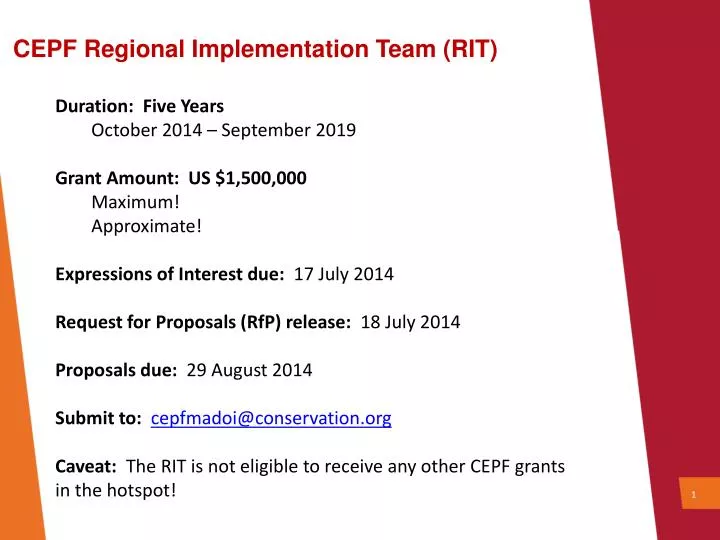 CEPF Regional Implementation Team (RIT)

Duration: Five Years
October 2014 – September 2019

Grant Amount: US $1,500,000
Maximum!
Approximate!

Expressions of Interest due: 17 July 2014

Request for Proposals (RfP) release: 18 July 2014

Proposals due: 29 August 2014

Submit to: cepfmadoi@conservation.org

Caveat: The RIT is not eligible to receive any other CEPF grants in the hotspot!

1